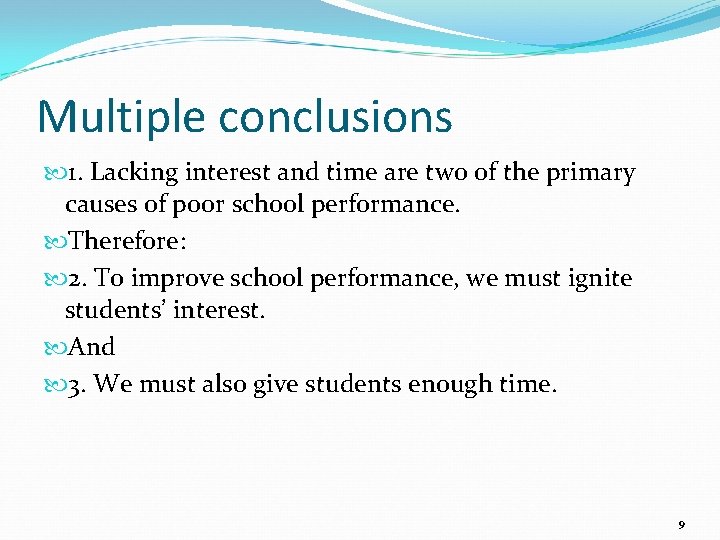 Multiple conclusions

1. Lacking interest and time are two of the primary causes of poor school performance.

Therefore:

2. To improve school performance, we must ignite students' interest.

And

3. We must also give students enough time.

9